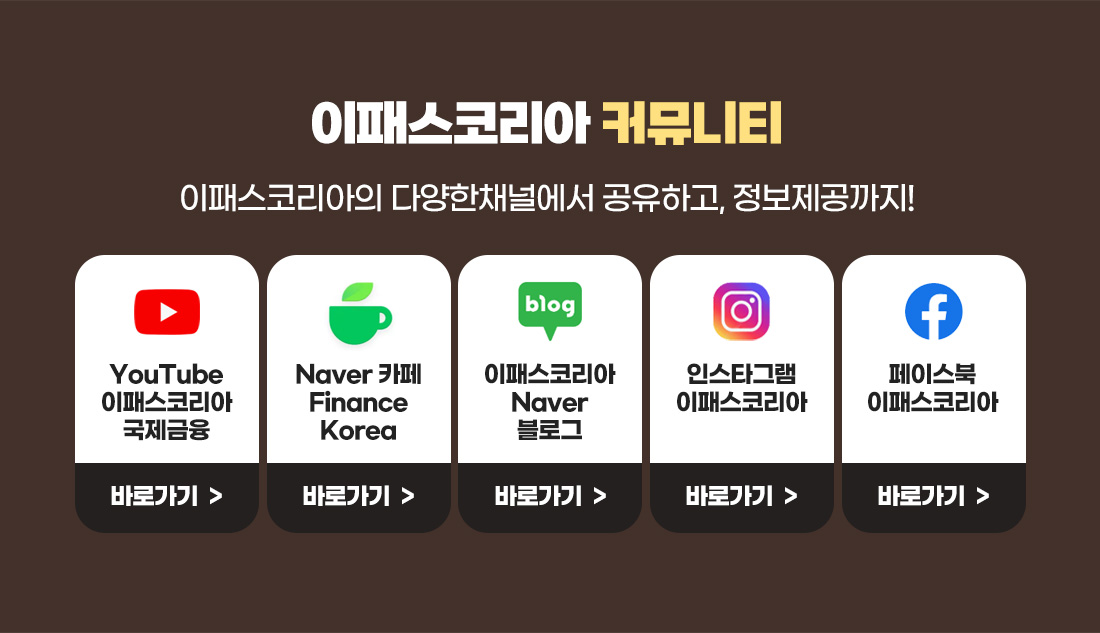 이패스코리아 커뮤니티

이패스코리아의 다양한채널에서 공유하고, 정보제공까지!

YouTube
이패스코리아
국제금융

바로가기 >

Naver 카페
Finance
Korea

바로가기 >

blog

이패스코리아
Naver
블로그

바로가기 >

인스타그램
이패스코리아

바로가기 >

페이스북
이패스코리아

바로가기 >